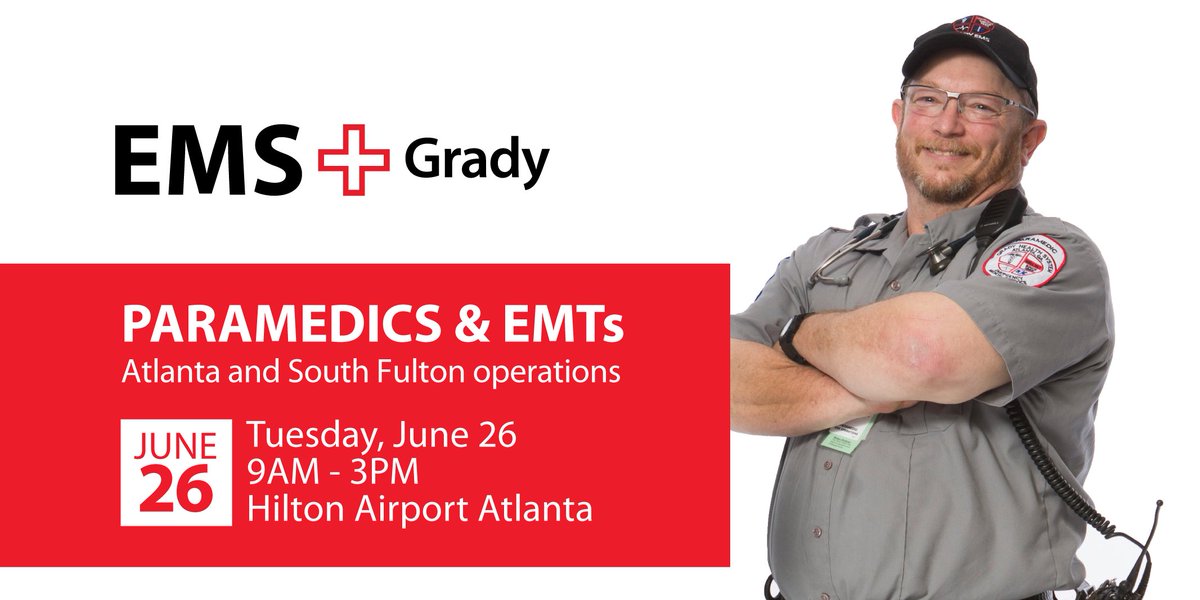 EMS Grady

PARAMEDICS & EMTs
Atlanta and South Fulton operations

JUNE
26

Tuesday, June 26
9AM - 3PM
Hilton Airport Atlanta